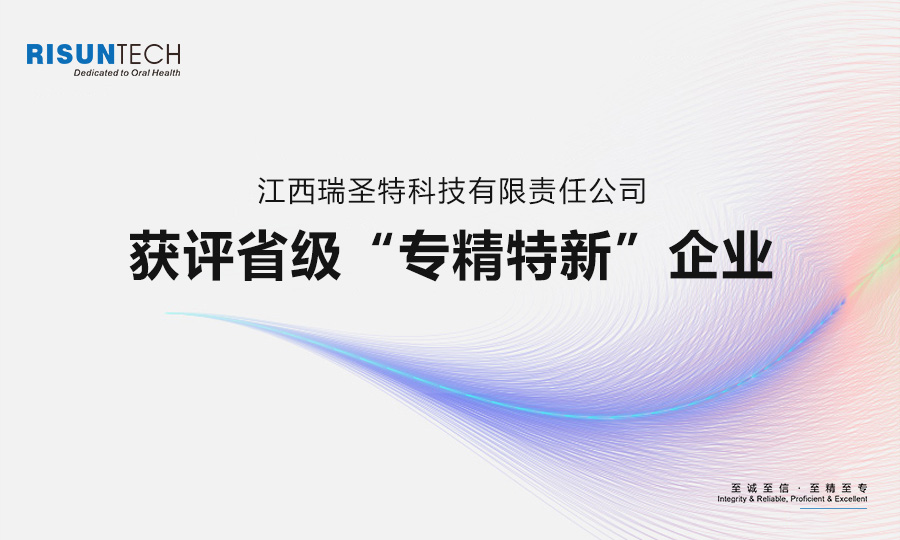 RISUNTECH
Dedicated to Oral Health

江西瑞圣特科技有限责任公司
获评省级“专精特新”企业

至诚至信 · 至精至专
Integrity & Reliable, Proficient & Excellent